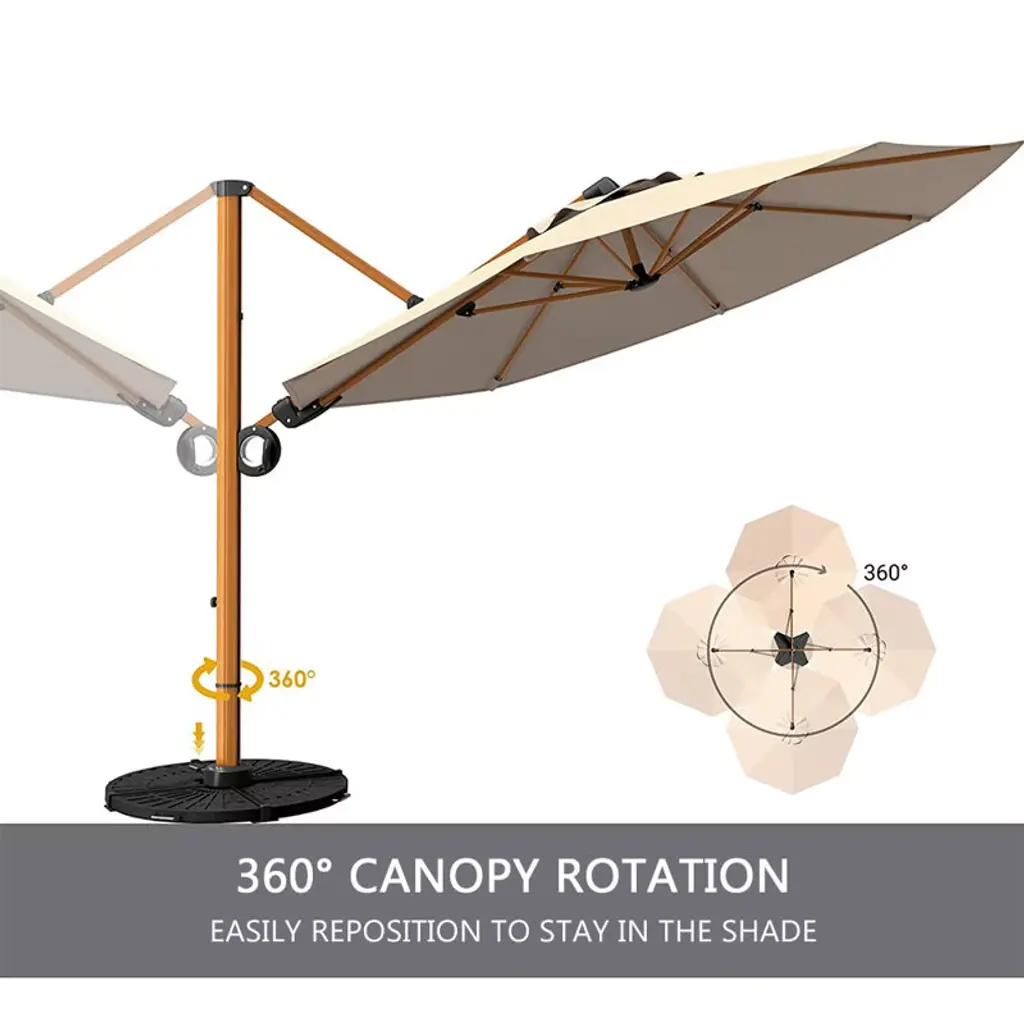 360°

360°

360° CANOPY ROTATION

EASILY REPOSITION TO STAY IN THE SHADE